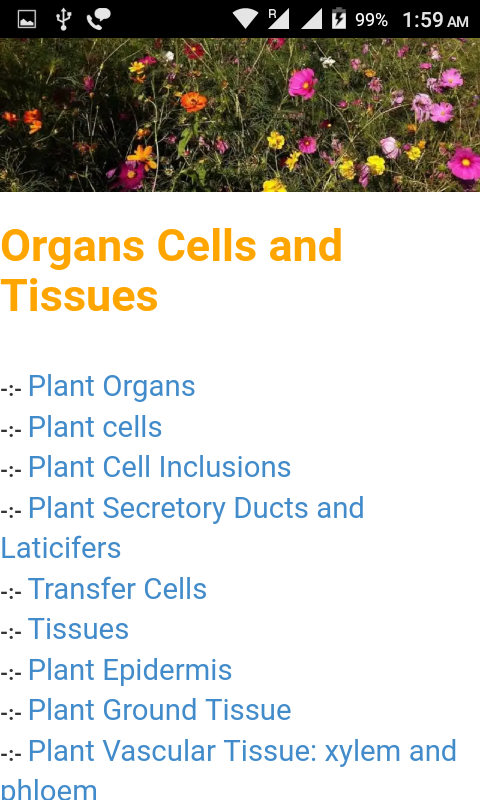 R 99% 1:59 AM

Organs Cells and Tissues

-:- Plant Organs
-:- Plant cells
-:- Plant Cell Inclusions
-:- Plant Secretory Ducts and Laticifers
-:- Transfer Cells
-:- Tissues
-:- Plant Epidermis
-:- Plant Ground Tissue
-:- Plant Vascular Tissue: xylem and phloem